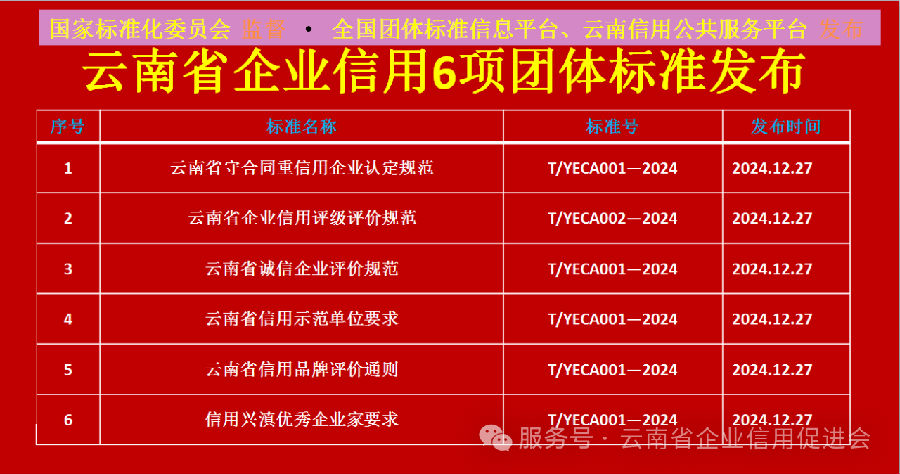 国家标准化委员会 监督 • 全国团体标准信息平台、云南信用公共服务平台 发布

云南省企业信用6项团体标准发布

| 序号 | 标准名称 | 标准号 | 发布时间 |
|---|---|---|---|
| 1 | 云南省守合同重信用企业认定规范 | T/YECA001—2024 | 2024.12.27 |
| 2 | 云南省企业信用评级评价规范 | T/YECA002—2024 | 2024.12.27 |
| 3 | 云南省诚信企业评价规范 | T/YECA001—2024 | 2024.12.27 |
| 4 | 云南省信用示范单位要求 | T/YECA001—2024 | 2024.12.27 |
| 5 | 云南省信用品牌评价通则 | T/YECA001—2024 | 2024.12.27 |
| 6 | 信用兴滇优秀企业家要求 | T/YECA001—2024 | 2024.12.27 |

服务号 · 云南省企业信用促进会